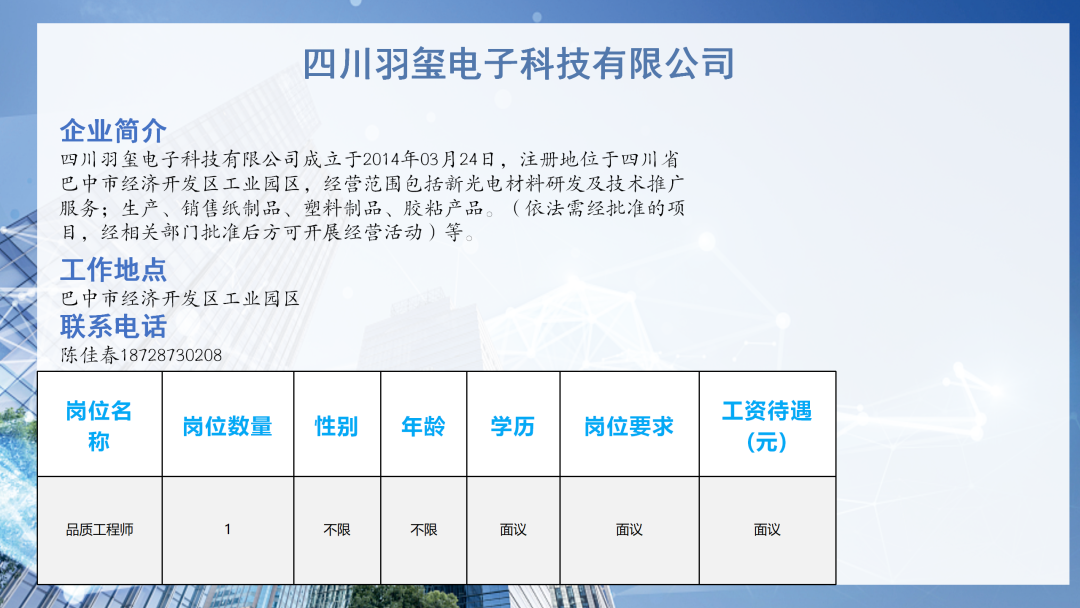 四川羽玺电子科技有限公司

企业简介
四川羽玺电子科技有限公司成立于2014年03月24日，注册地位于四川省巴中市经济开发区工业园区，经营范围包括新光电材料研发及技术推广服务；生产、销售纸制品、塑料制品、胶粘产品。（依法需经批准的项目，经相关部门批准后方可开展经营活动）等。

工作地点
巴中市经济开发区工业园区

联系电话
陈佳春18728730208

| 岗位名称 | 岗位数量 | 性别 | 年龄 | 学历 | 岗位要求 | 工资待遇（元） |
|---|---|---|---|---|---|---|
| 品质工程师 | 1 | 不限 | 不限 | 面议 | 面议 | 面议 |